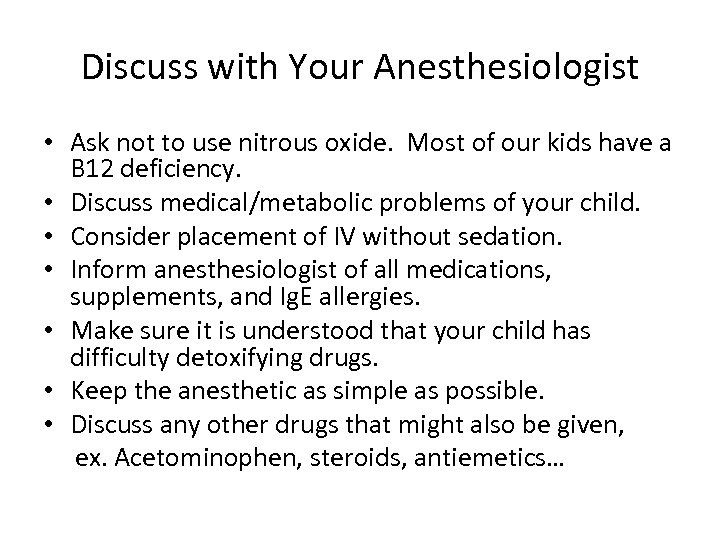 Discuss with Your Anesthesiologist

• Ask not to use nitrous oxide.  Most of our kids have a B12 deficiency.
• Discuss medical/metabolic problems of your child.
• Consider placement of IV without sedation.
• Inform anesthesiologist of all medications, supplements, and IgE allergies.
• Make sure it is understood that your child has difficulty detoxifying drugs.
• Keep the anesthetic as simple as possible.
• Discuss any other drugs that might also be given, ex. Acetominophen, steroids, antiemetics…